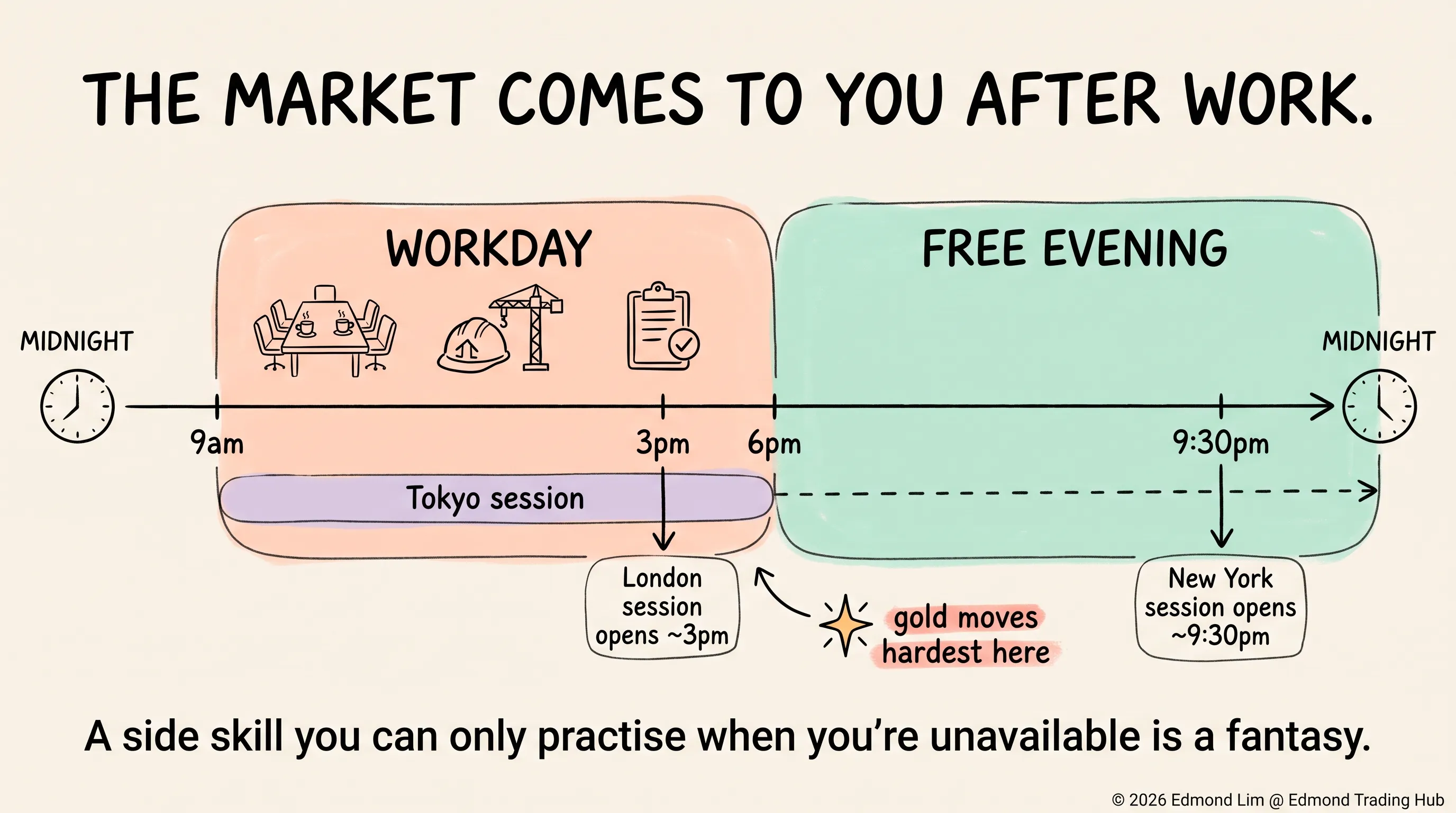 THE MARKET COMES TO YOU AFTER WORK.

WORKDAY

FREE EVENING

MIDNIGHT

MIDNIGHT

9am

3pm

6pm

9:30pm

Tokyo session

London session opens ~3pm

gold moves hardest here

New York session opens ~9:30pm

A side skill you can only practise when you're unavailable is a fantasy.

© 2026 Edmond Lim @ Edmond Trading Hub